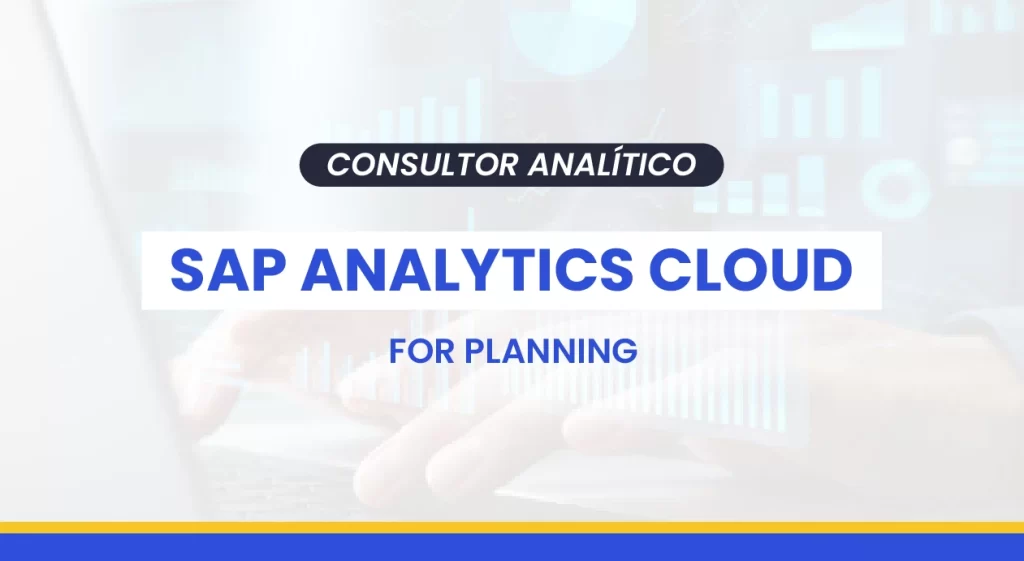 CONSULTOR ANALÍTICO

SAP ANALYTICS CLOUD

FOR PLANNING